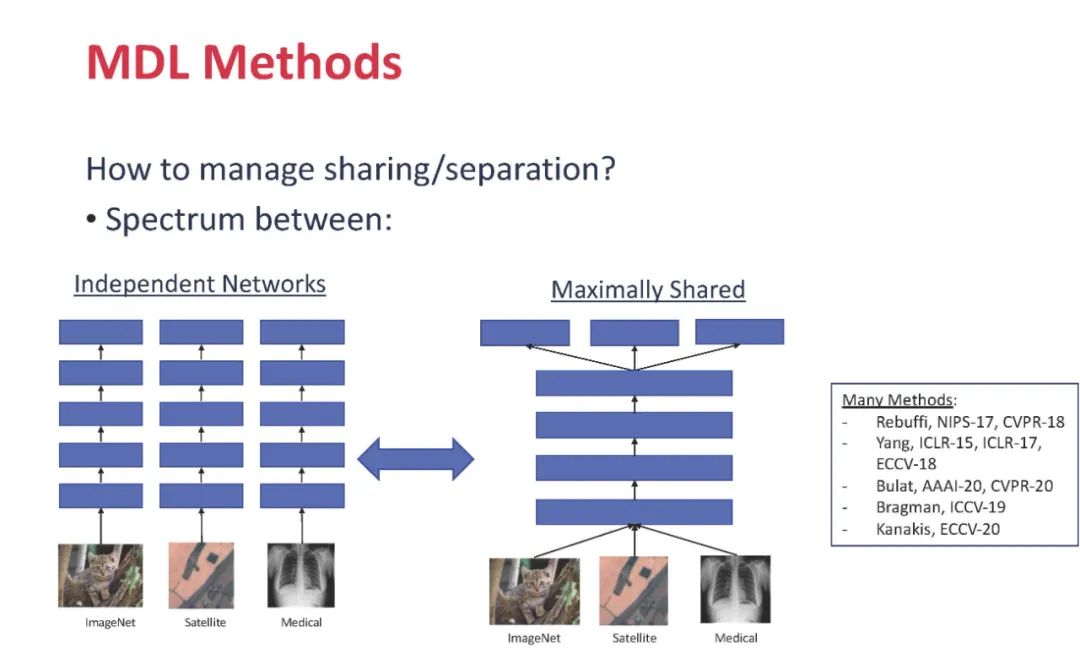 MDL Methods

How to manage sharing/separation?

• Spectrum between:

Independent Networks

ImageNet Satellite Medical

Maximally Shared

ImageNet Satellite Medical

Many Methods:
- Rebuffi, NIPS-17, CVPR-18
- Yang, ICLR-15, ICLR-17, ECCV-18
- Bulat, AAAI-20, CVPR-20
- Bragman, ICCV-19
- Kanakis, ECCV-20